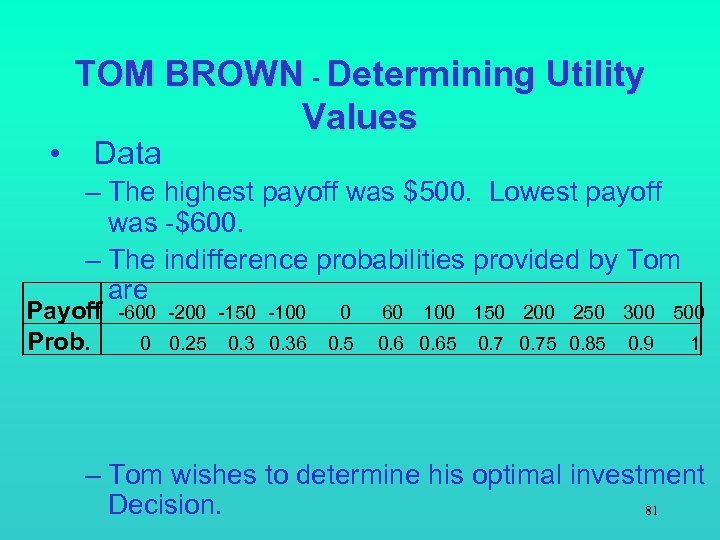 TOM BROWN - Determining Utility Values

• Data

– The highest payoff was \$500. Lowest payoff was -\$600.

– The indifference probabilities provided by Tom are

| Payoff | -600 | -200 | -150 | -100 | 0 | 60 | 100 | 150 | 200 | 250 | 300 | 500 |
|---|---|---|---|---|---|---|---|---|---|---|---|---|
| Prob. | 0 | 0.25 | 0.3 | 0.36 | 0.5 | 0.6 | 0.65 | 0.7 | 0.75 | 0.85 | 0.9 | 1 |

– Tom wishes to determine his optimal investment Decision.

81